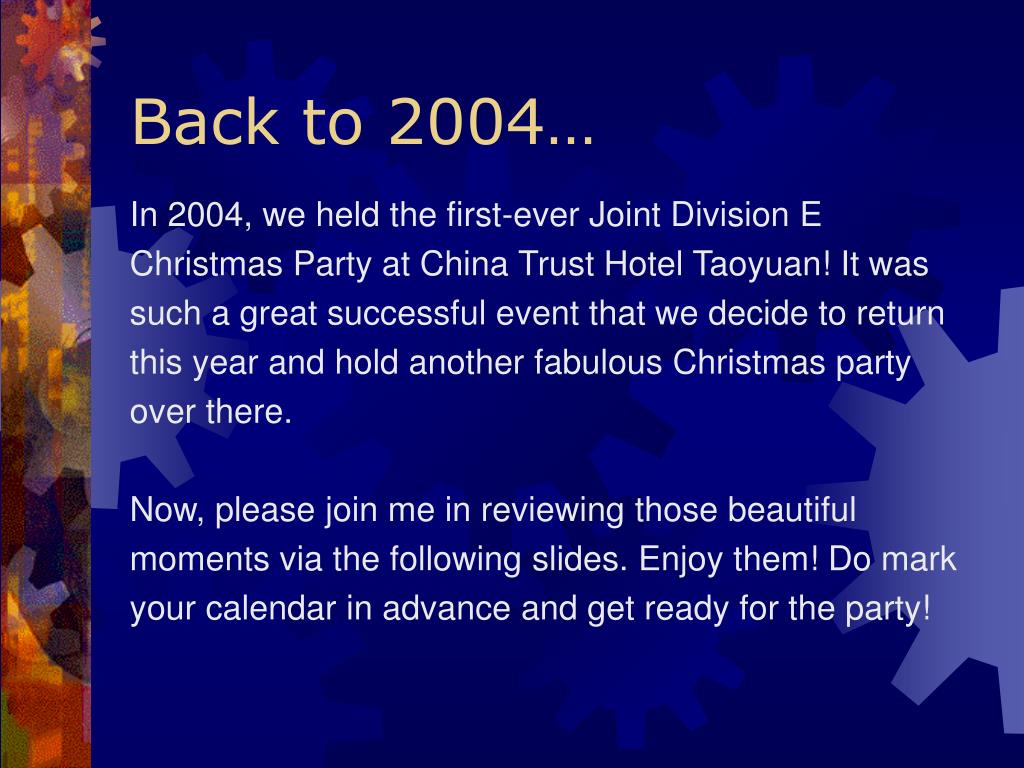 Back to 2004…

In 2004, we held the first-ever Joint Division E Christmas Party at China Trust Hotel Taoyuan! It was such a great successful event that we decide to return this year and hold another fabulous Christmas party over there.

Now, please join me in reviewing those beautiful moments via the following slides. Enjoy them! Do mark your calendar in advance and get ready for the party!